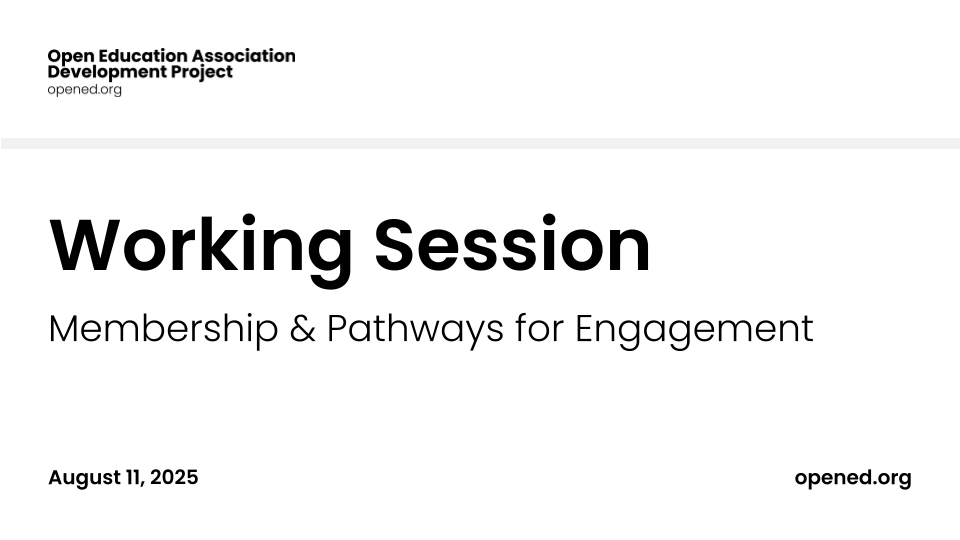 Open Education Association
Development Project
opened.org

Working Session

Membership & Pathways for Engagement

August 11, 2025

opened.org